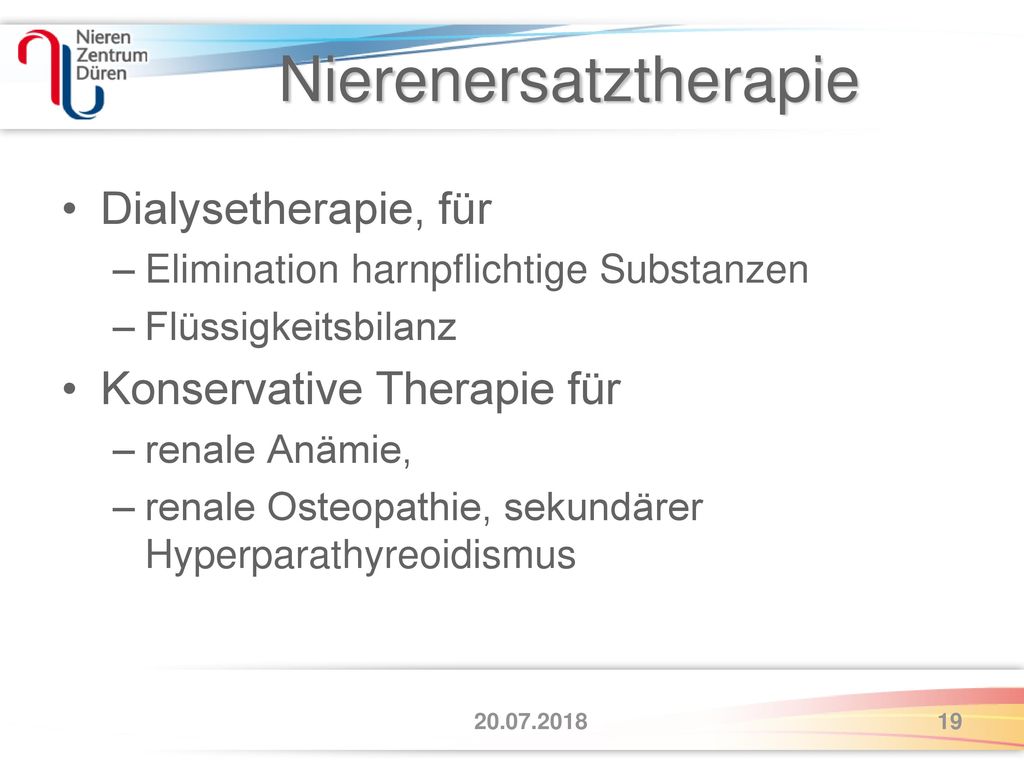 Nieren Zentrum Düren

Nierenersatztherapie

• Dialysetherapie, für
– Elimination harnpflichtige Substanzen
– Flüssigkeitsbilanz
• Konservative Therapie für
– renale Anämie,
– renale Osteopathie, sekundärer Hyperparathyreoidismus

20.07.2018

19